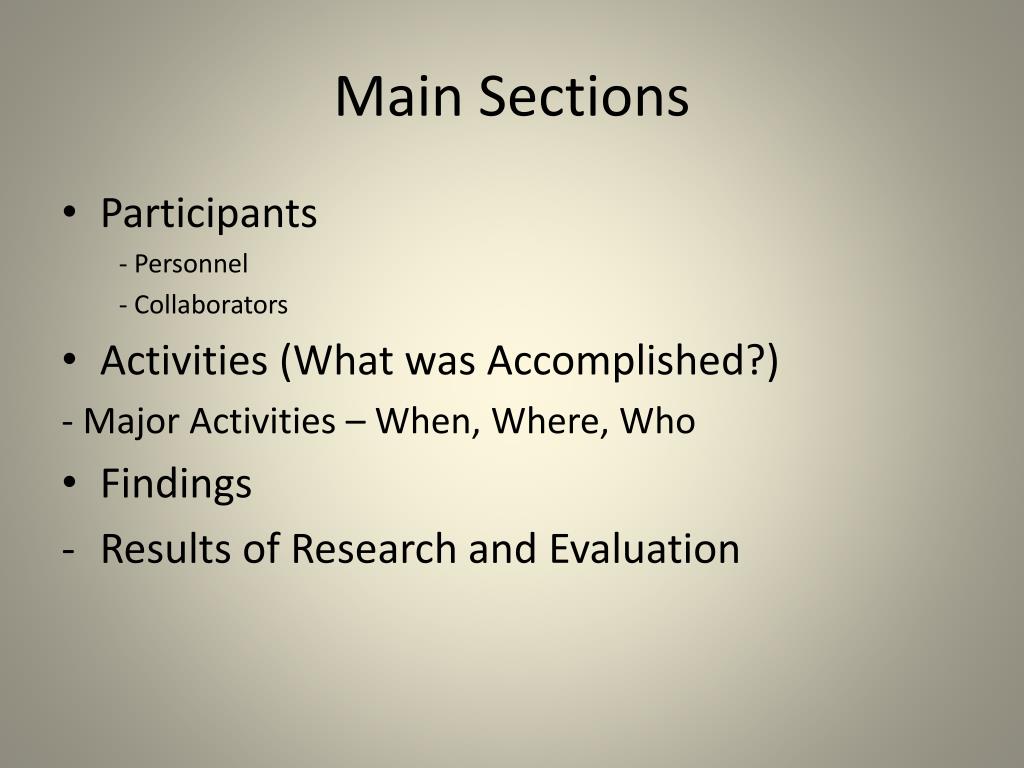 Main Sections

• Participants
- Personnel
- Collaborators
• Activities (What was Accomplished?)
- Major Activities – When, Where, Who
• Findings
- Results of Research and Evaluation